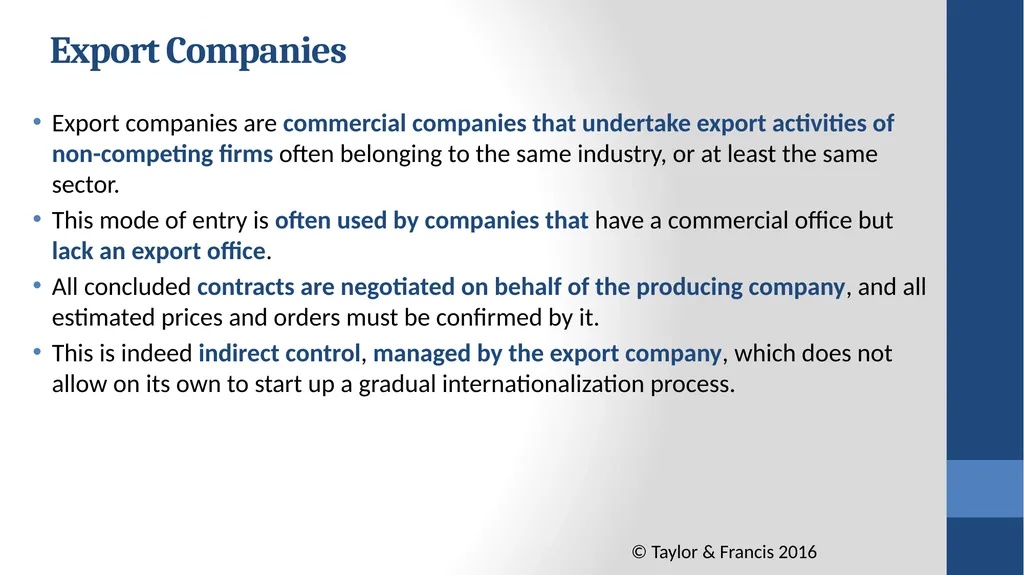 Export Companies

• Export companies are commercial companies that undertake export activities of non-competing firms often belonging to the same industry, or at least the same sector.

• This mode of entry is often used by companies that have a commercial office but lack an export office.

• All concluded contracts are negotiated on behalf of the producing company, and all estimated prices and orders must be confirmed by it.

• This is indeed indirect control, managed by the export company, which does not allow on its own to start up a gradual internationalization process.

© Taylor & Francis 2016